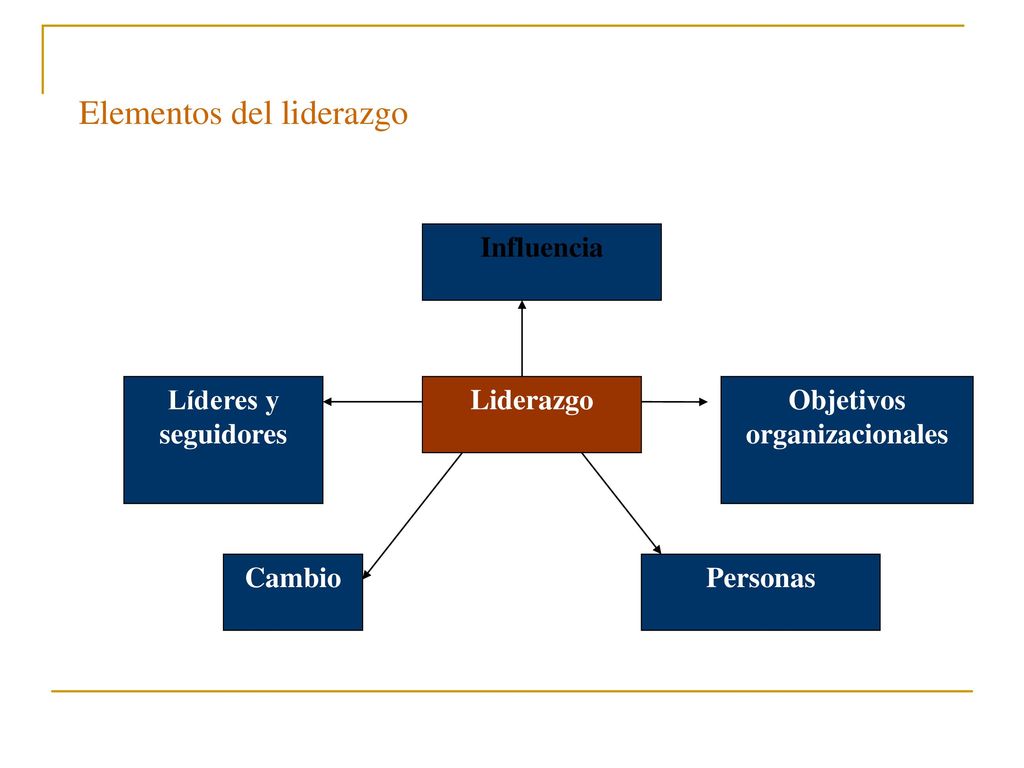 Elementos del liderazgo

Influencia

Líderes y seguidores

Liderazgo

Objetivos organizacionales

Cambio

Personas